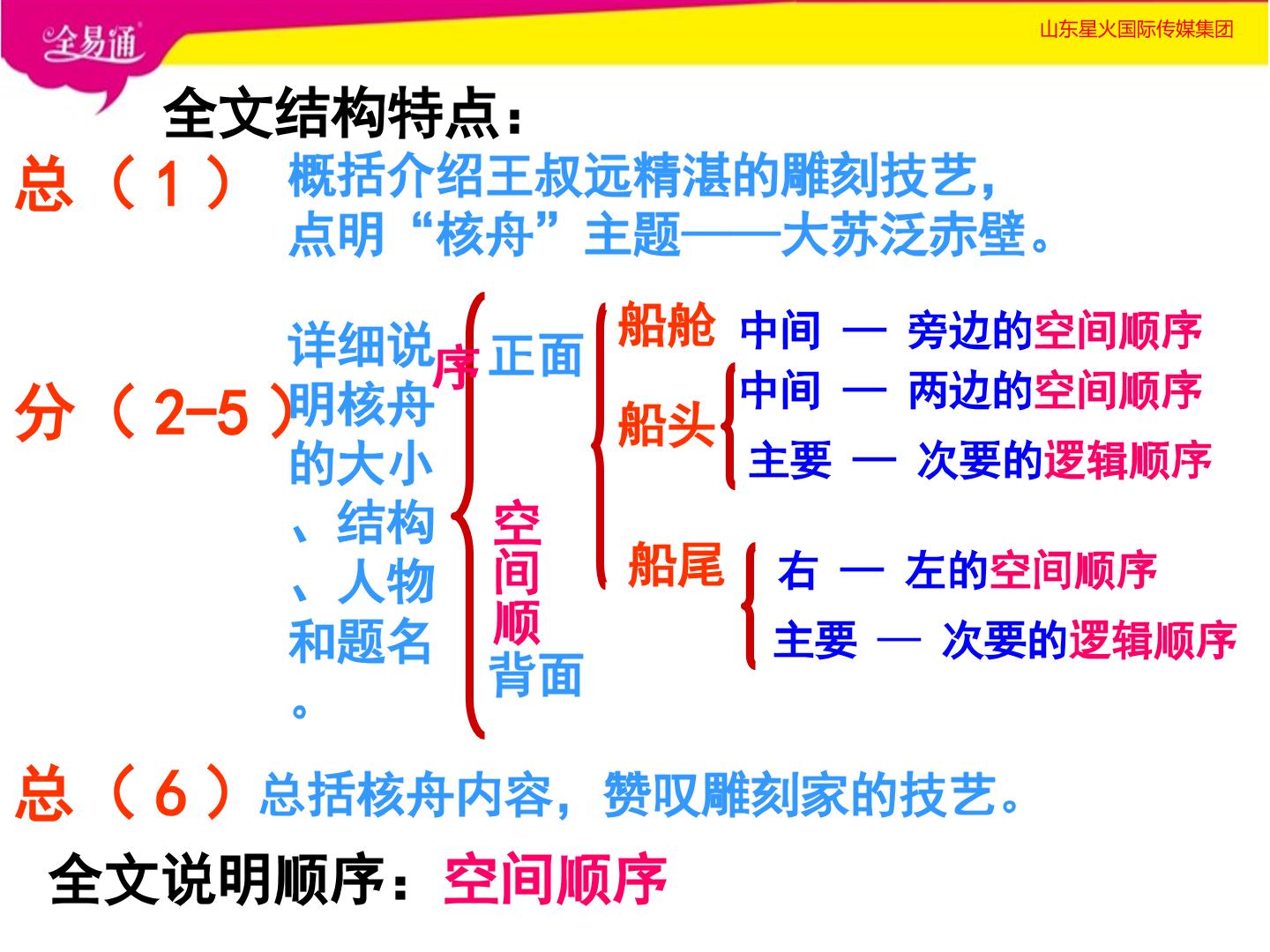 全易通

山东星火国际传媒集团

全文结构特点：

总（1） 概括介绍王叔远精湛的雕刻技艺，点明“核舟”主题——大苏泛赤壁。

分（2-5） 详细说明核舟的大小、结构、人物和题名。

空间顺序

正面

船舱 中间 — 旁边的空间顺序

船头 中间 — 两边的空间顺序

主要 — 次要的逻辑顺序

船尾 右 — 左的空间顺序

主要 — 次要的逻辑顺序

背面

总（6）总括核舟内容，赞叹雕刻家的技艺。

全文说明顺序：空间顺序